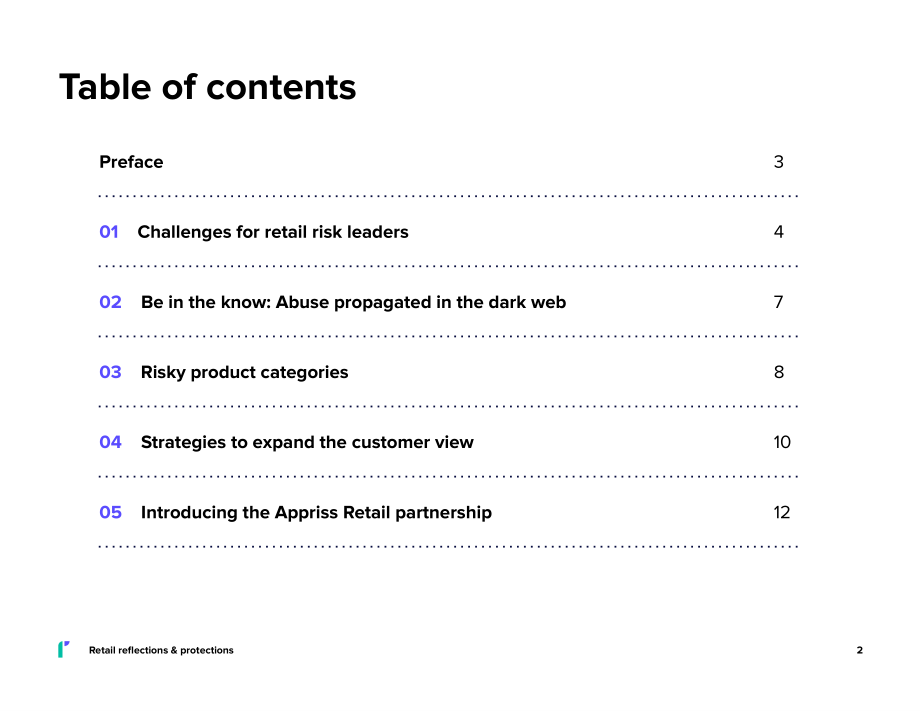 Table of contents

Preface 3

01 Challenges for retail risk leaders 4

02 Be in the know: Abuse propagated in the dark web 7

03 Risky product categories 8

04 Strategies to expand the customer view 10

05 Introducing the Appriss Retail partnership 12

Retail reflections & protections 2